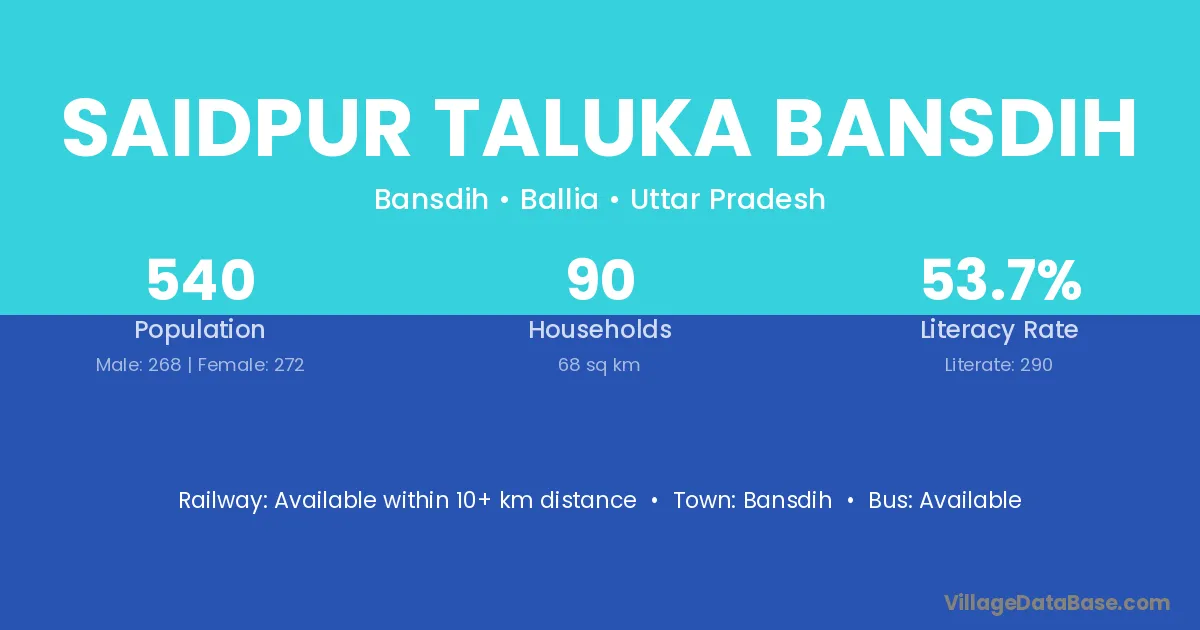 SAIDPUR TALUKA BANSDIH

Bansdih • Ballia • Uttar Pradesh

540
Population
Male: 268 | Female: 272

90
Households
68 sq km

53.7%
Literacy Rate
Literate: 290

Railway: Available within 10+ km distance • Town: Bansdih • Bus: Available

VillageDataBase.com